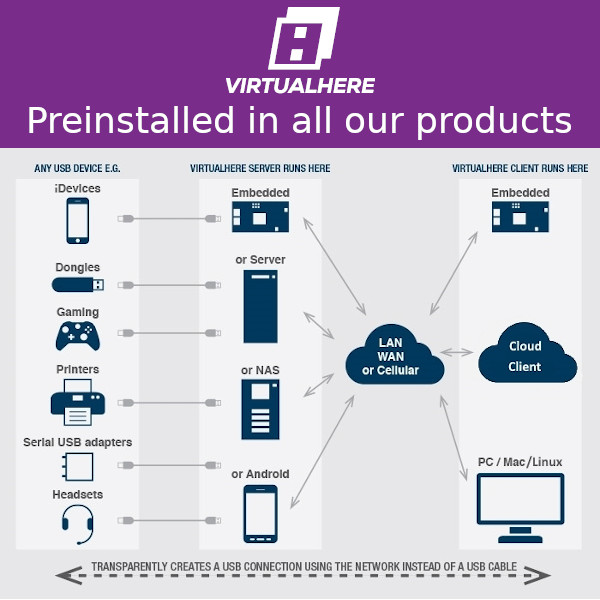 VIRTUALHERE

Preinstalled in all our products

ANY USB DEVICE E.G.

iDevices

Dongles

Gaming

Printers

Serial USB adapters

Headsets

VIRTUALHERE SERVER RUNS HERE

Embedded

or Server

or NAS

or Android

LAN
WAN
or Cellular

VIRTUALHERE CLIENT RUNS HERE

Embedded

Cloud
Client

PC / Mac/Linux

TRANSPARENTLY CREATES A USB CONNECTION USING THE NETWORK INSTEAD OF A USB CABLE